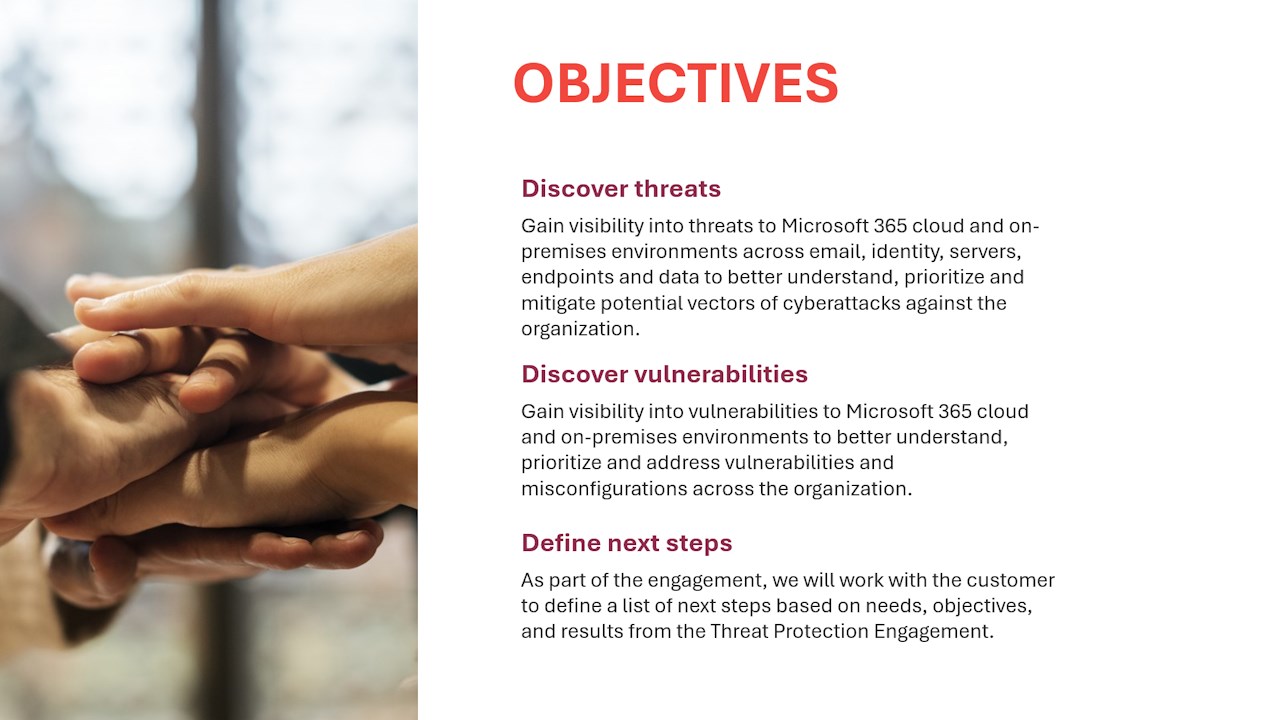 OBJECTIVES

Discover threats

Gain visibility into threats to Microsoft 365 cloud and on-premises environments across email, identity, servers, endpoints and data to better understand, prioritize and mitigate potential vectors of cyberattacks against the organization.

Discover vulnerabilities

Gain visibility into vulnerabilities to Microsoft 365 cloud and on-premises environments to better understand, prioritize and address vulnerabilities and misconfigurations across the organization.

Define next steps

As part of the engagement, we will work with the customer to define a list of next steps based on needs, objectives, and results from the Threat Protection Engagement.